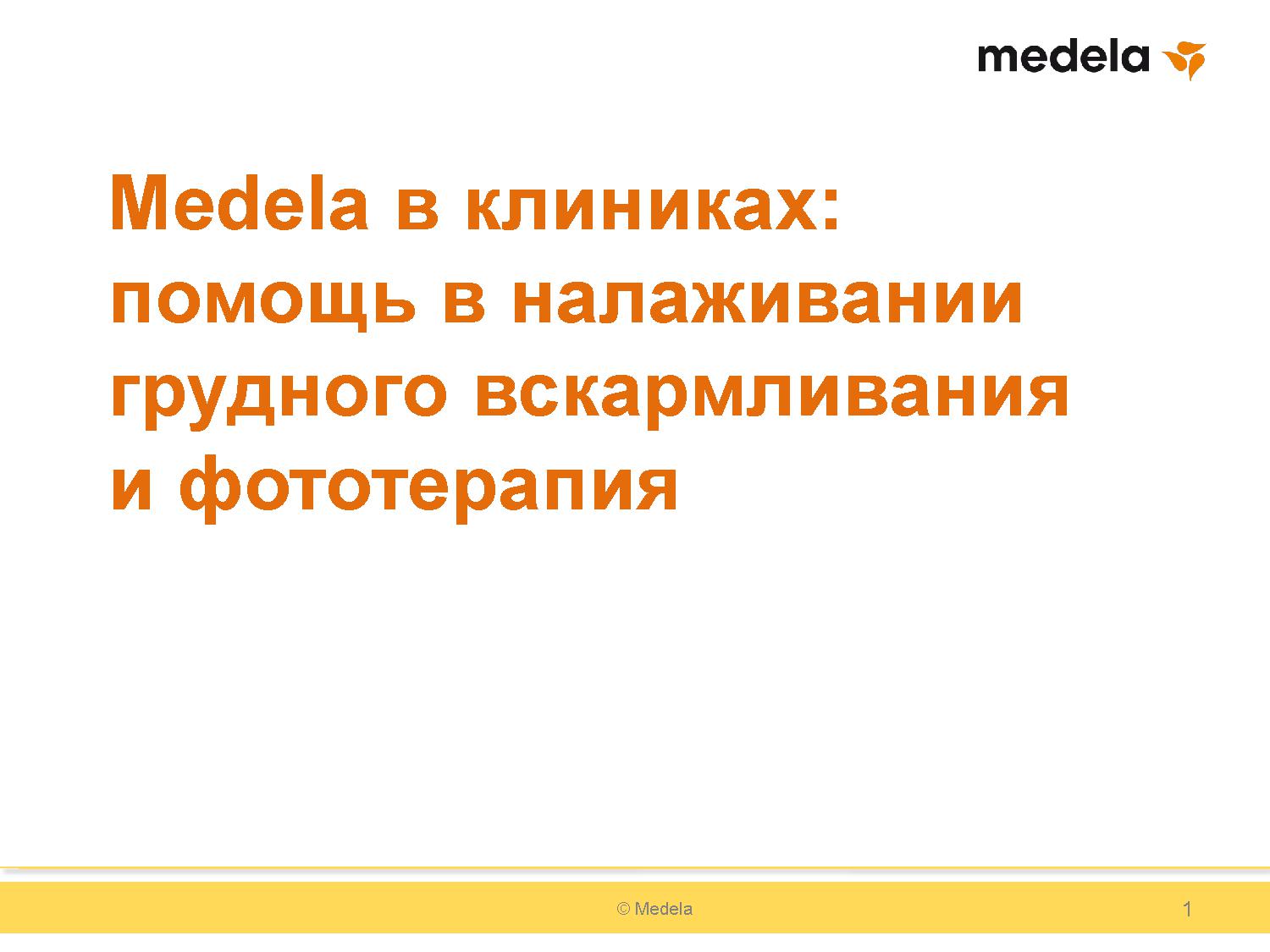 medela

Medela в клиниках: помощь в налаживании грудного вскармливания и фототерапия

© Medela

1